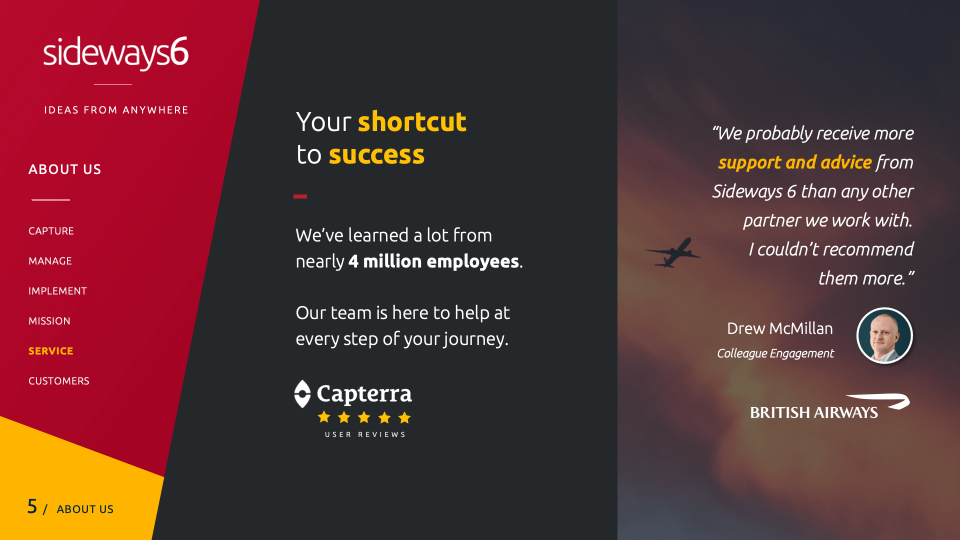 sideways6

IDEAS FROM ANYWHERE

ABOUT US

CAPTURE

MANAGE

IMPLEMENT

MISSION

SERVICE

CUSTOMERS

5 / ABOUT US

Your shortcut to success

We've learned a lot from nearly 4 million employees.

Our team is here to help at every step of your journey.

Capterra

USER REVIEWS

"We probably receive more support and advice from Sideways 6 than any other partner we work with. I couldn't recommend them more."

Drew McMillan

Colleague Engagement

BRITISH AIRWAYS